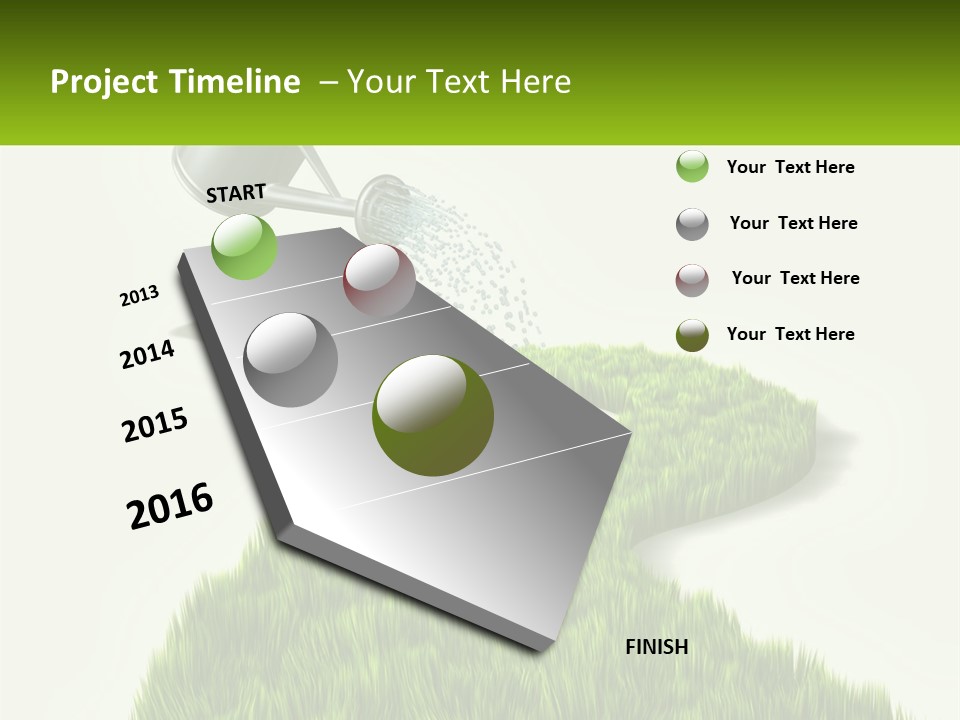 Project Timeline – Your Text Here

START

2013

2014

2015

2016

FINISH

Your Text Here

Your Text Here

Your Text Here

Your Text Here